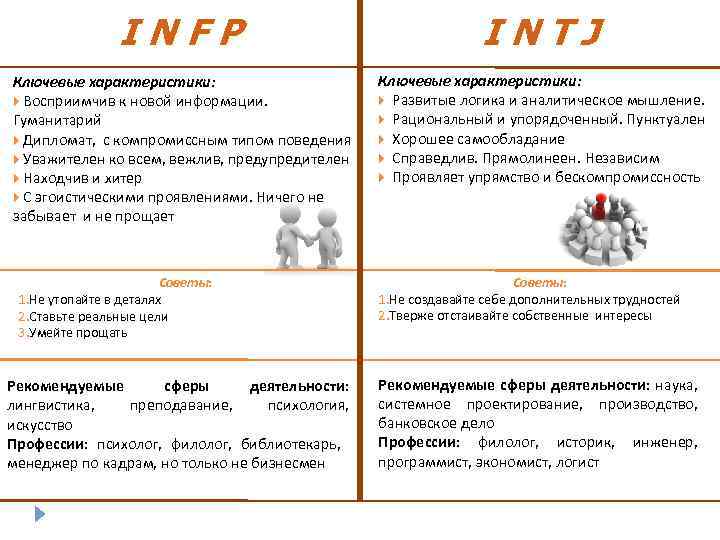 INFP

Ключевые характеристики:
Восприимчив к новой информации. Гуманитарий
Дипломат, с компромиссным типом поведения
Уважителен ко всем, вежлив, предупредителен
Находчив и хитер
С эгоистическими проявлениями. Ничего не забывает и не прощает

Советы:
1.Не утопайте в деталях
2.Ставьте реальные цели
3.Умейте прощать

Рекомендуемые сферы деятельности: лингвистика, преподавание, психология, искусство
Профессии: психолог, филолог, библиотекарь, менеджер по кадрам, но только не бизнесмен

INTJ

Ключевые характеристики:
Развитые логика и аналитическое мышление.
Рациональный и упорядоченный. Пунктуален
Хорошее самообладание
Справедлив. Прямолинеен. Независим
Проявляет упрямство и бескомпромиссность

Советы:
1.Не создавайте себе дополнительных трудностей
2.Тверже отстаивайте собственные интересы

Рекомендуемые сферы деятельности: наука, системное проектирование, производство, банковское дело
Профессии: филолог, историк, инженер, программист, экономист, логист